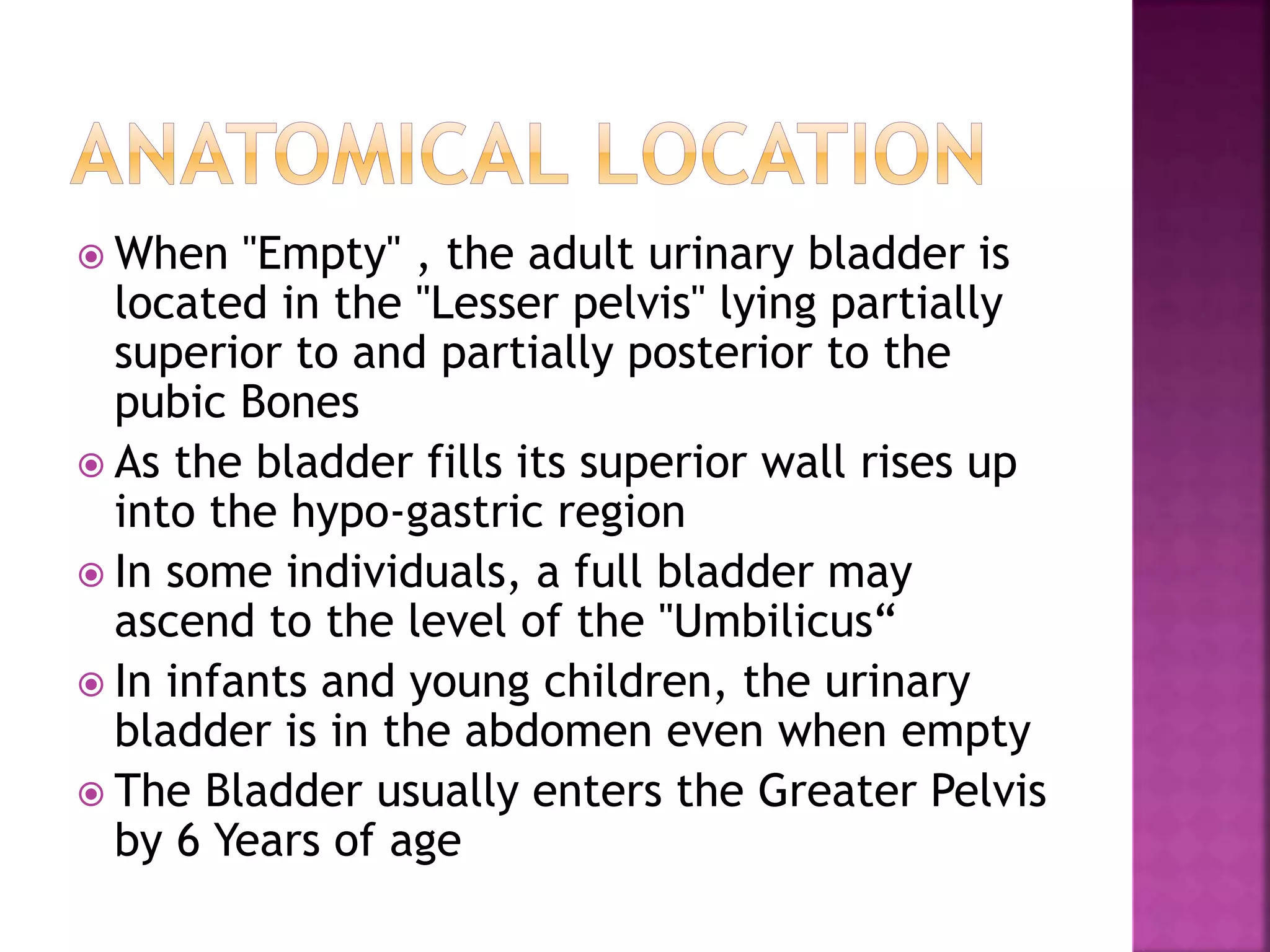 ANATOMICAL LOCATION

When "Empty" , the adult urinary bladder is located in the "Lesser pelvis" lying partially superior to and partially posterior to the pubic Bones

As the bladder fills its superior wall rises up into the hypo-gastric region

In some individuals, a full bladder may ascend to the level of the "Umbilicus“

In infants and young children, the urinary bladder is in the abdomen even when empty

The Bladder usually enters the Greater Pelvis by 6 Years of age